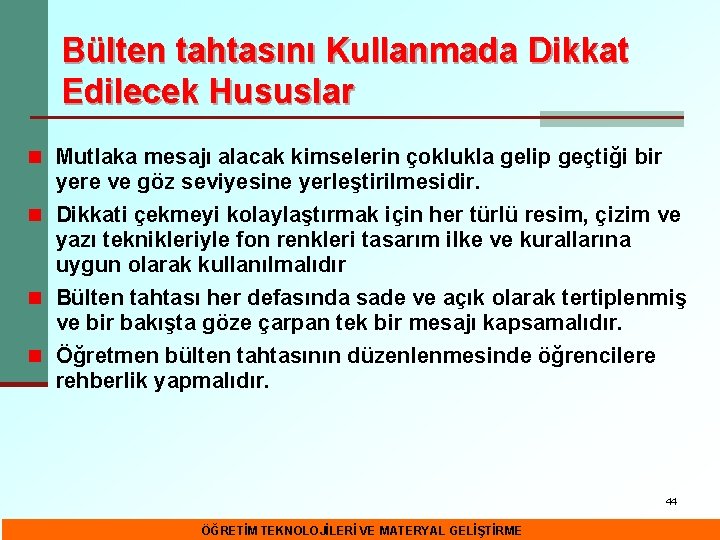 Bülten tahtasını Kullanmada Dikkat Edilecek Hususlar

Mutlaka mesajı alacak kimselerin çoklukla gelip geçtiği bir yere ve göz seviyesine yerleştirilmesidir.

Dikkati çekmeyi kolaylaştırmak için her türlü resim, çizim ve yazı teknikleriyle fon renkleri tasarım ilke ve kurallarına uygun olarak kullanılmalıdır

Bülten tahtası her defasında sade ve açık olarak tertiplenmiş ve bir bakışta göze çarpan tek bir mesajı kapsamalıdır.

Öğretmen bülten tahtasının düzenlenmesinde öğrencilere rehberlik yapmalıdır.

44

ÖĞRETİM TEKNOLOJİLERİ VE MATERYAL GELİŞTİRME